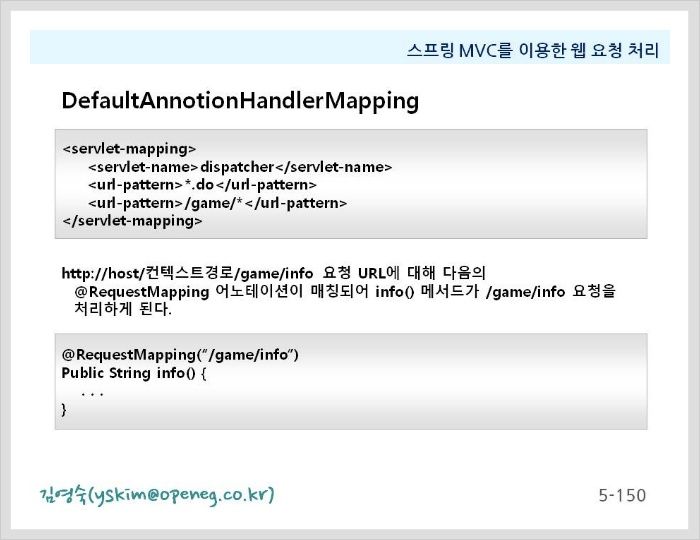 스프링 MVC를 이용한 웹 요청 처리

DefaultAnnotionHandlerMapping

<servlet-mapping>
<servlet-name>dispatcher</servlet-name>
<url-pattern>*.do</url-pattern>
<url-pattern>/game/*</url-pattern>
</servlet-mapping>

http://host/컨텍스트경로/game/info 요청 URL에 대해 다음의 @RequestMapping 어노테이션이 매칭되어 info() 메서드가 /game/info 요청을 처리하게 된다.

@RequestMapping("/game/info")
Public String info() {
. . .
}

김영숙(yskim@openeg.co.kr)

5-150